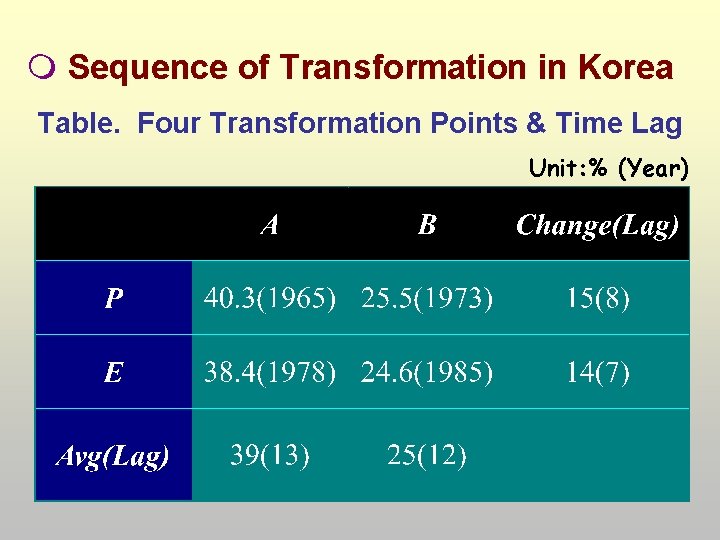 Sequence of Transformation in Korea

Table. Four Transformation Points & Time Lag

Unit:% (Year)

| | A | B | Change(Lag) |
|---|---|---|---|
| P | 40.3(1965) | 25.5(1973) | 15(8) |
| E | 38.4(1978) | 24.6(1985) | 14(7) |
| Avg(Lag) | 39(13) | 25(12) | |